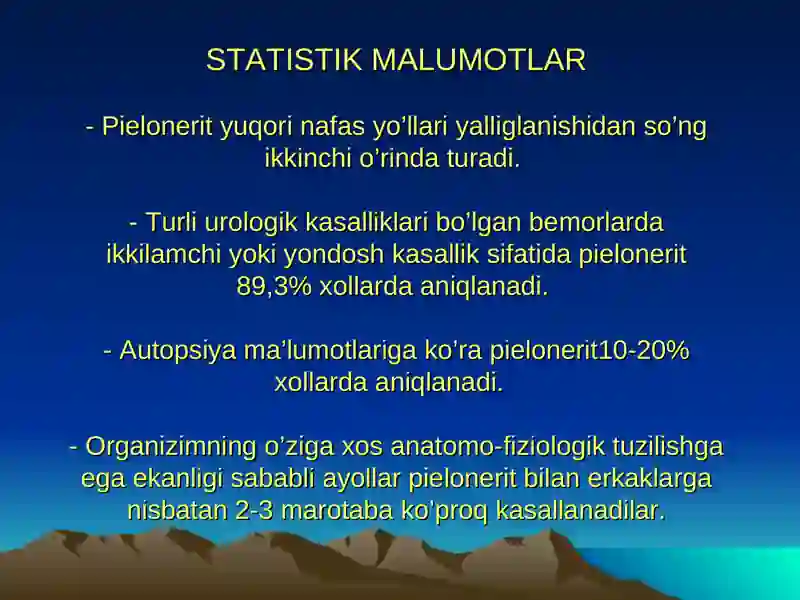 STATISTIK MALUMOTLAR

- Pielonerit yuqori nafas yo’llari yalliglanishidan so’ng ikkinchi o’rinda turadi.

- Turli urologik kasalliklari bo’lgan bemorlarda ikkilamchi yoki yondosh kasallik sifatida pielonerit 89,3% xollarda aniqlanadi.

- Autopsiya ma’lumotlariga ko’ra pielonerit10-20% xollarda aniqlanadi.

- Organizimning o’ziga xos anatomo-fiziologik tuzilishga ega ekanligi sababli ayollar pielonerit bilan erkaklarga nisbatan 2-3 marotaba ko'proq kasallanadilar.